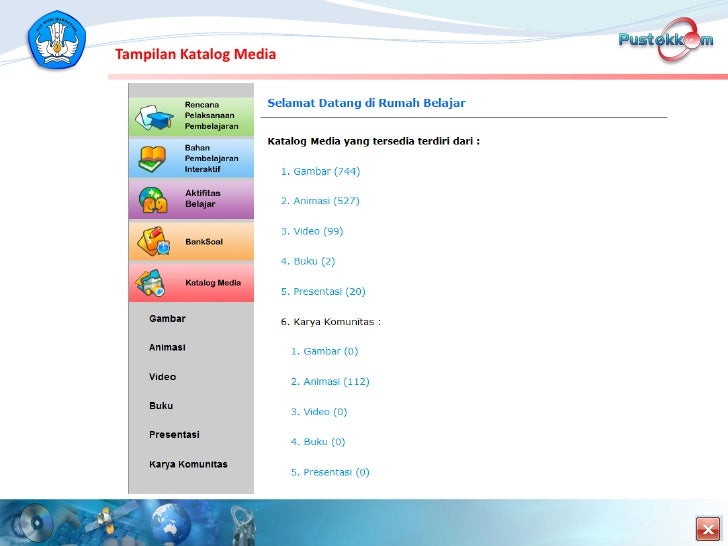 Tampilan Katalog Media

Pustekkom

Rencana Pelaksanaan Pembelajaran

Bahan Pembelajaran Interaktif

Aktifitas Belajar

BankSoal

Katalog Media

Gambar

Animasi

Video

Buku

Presentasi

Karya Komunitas

Selamat Datang di Rumah Belajar

Katalog Media yang tersedia terdiri dari :

1. Gambar (744)

2. Animasi (527)

3. Video (99)

4. Buku (2)

5. Presentasi (20)

6. Karya Komunitas :

1. Gambar (0)

2. Animasi (112)

3. Video (0)

4. Buku (0)

5. Presentasi (0)